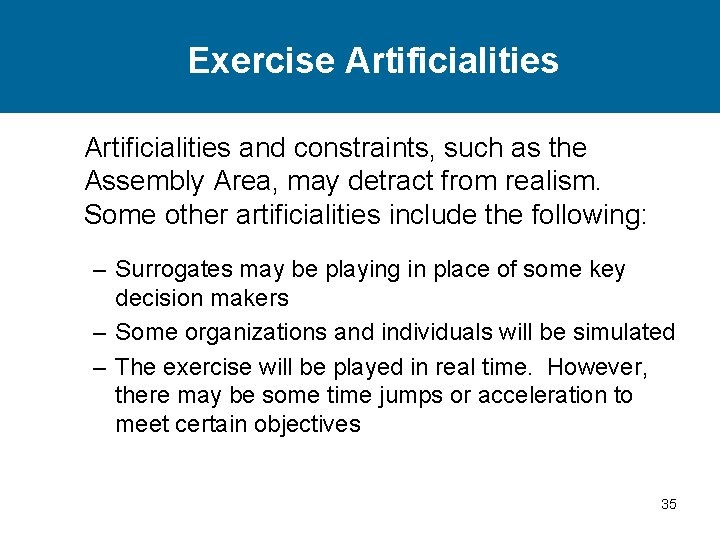 Exercise Artificialities

Artificialities and constraints, such as the Assembly Area, may detract from realism. Some other artificialities include the following:

– Surrogates may be playing in place of some key decision makers
– Some organizations and individuals will be simulated
– The exercise will be played in real time. However, there may be some time jumps or acceleration to meet certain objectives

35